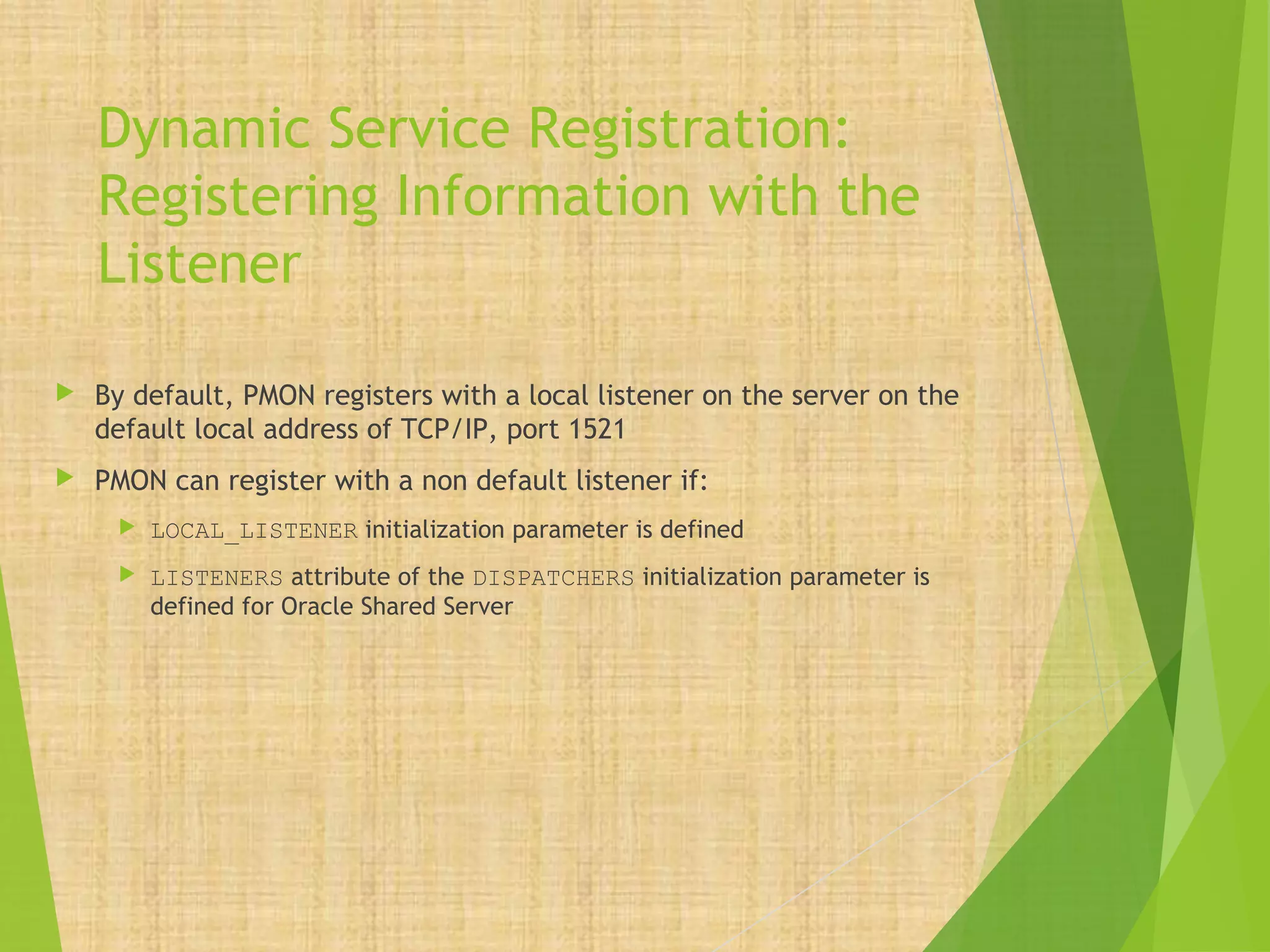 Dynamic Service Registration: Registering Information with the Listener

By default, PMON registers with a local listener on the server on the default local address of TCP/IP, port 1521

PMON can register with a non default listener if:

LOCAL_LISTENER initialization parameter is defined

LISTENERS attribute of the DISPATCHERS initialization parameter is defined for Oracle Shared Server